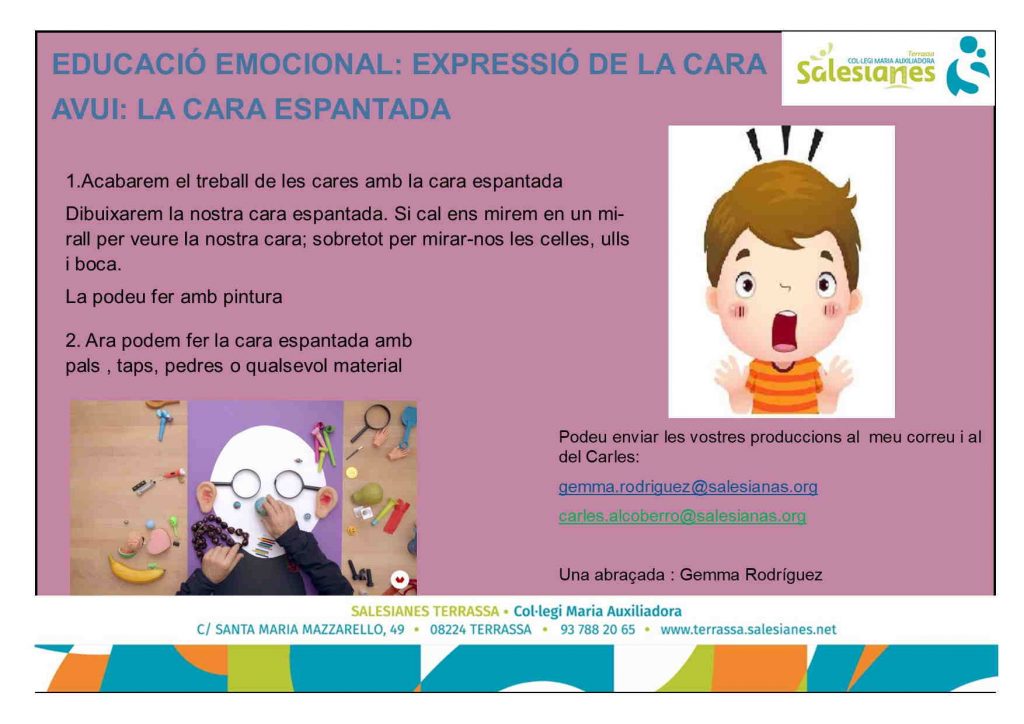 EDUCACIÓ EMOCIONAL: EXPRESSIÓ DE LA CARA
AVUI: LA CARA ESPANTADA

Terrassa
COL·LEGI MARIA AUXILIADORA
Salesianes

1.Acabarem el treball de les cares amb la cara espantada

Dibuixarem la nostra cara espantada. Si cal ens mirem en un mirall per veure la nostra cara; sobretot per mirar-nos les celles, ulls i boca.

La podeu fer amb pintura

2. Ara podem fer la cara espantada amb pals , taps, pedres o qualsevol material

Podeu enviar les vostres produccions al meu correu i al del Carles:

gemma.rodriguez@salesianas.org

carles.alcoberro@salesianas.org

Una abraçada : Gemma Rodríguez

SALESIANES TERRASSA • Col·legi Maria Auxiliadora
C/ SANTA MARIA MAZZARELLO, 49 • 08224 TERRASSA • 93 788 20 65 • www.terrassa.salesianes.net